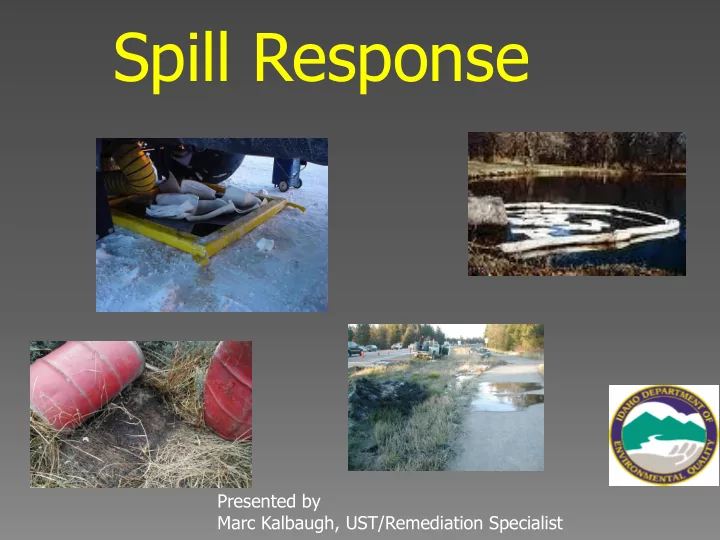 Spill Response

IDAHO DEPARTMENT OF ENVIRONMENTAL QUALITY

Presented by
Marc Kalbaugh, UST/Remediation Specialist